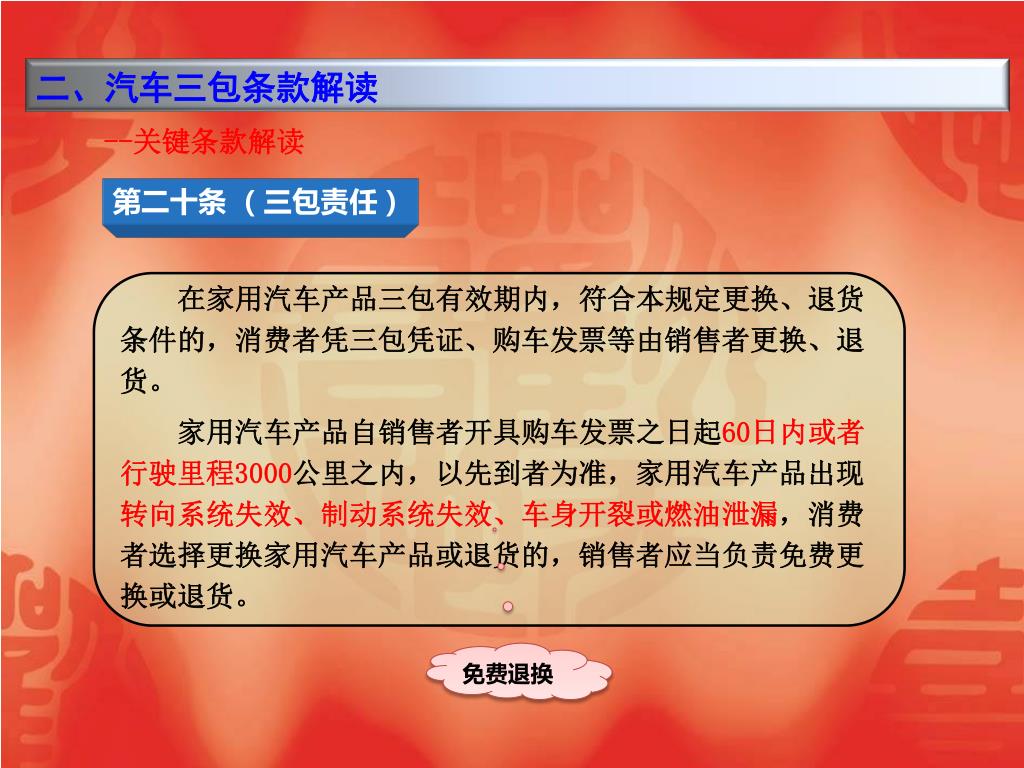 二、汽车三包条款解读

--关键条款解读

第二十条 （三包责任）

在家用汽车产品三包有效期内，符合本规定更换、退货条件的，消费者凭三包凭证、购车发票等由销售者更换、退货。

家用汽车产品自销售者开具购车发票之日起60日内或者行驶里程3000公里之内，以先到者为准，家用汽车产品出现转向系统失效、制动系统失效、车身开裂或燃油泄漏，消费者选择更换家用汽车产品或退货的，销售者应当负责免费更换或退货。

免费退换